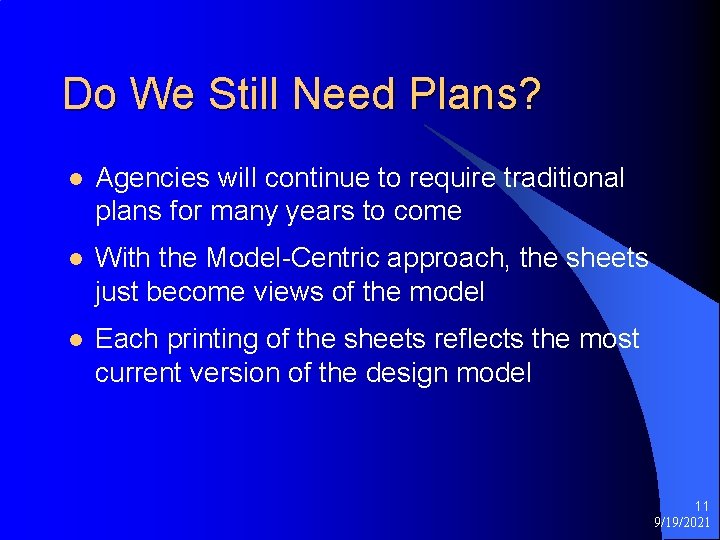 Do We Still Need Plans?

- Agencies will continue to require traditional plans for many years to come
- With the Model-Centric approach, the sheets just become views of the model
- Each printing of the sheets reflects the most current version of the design model

11
9/19/2021